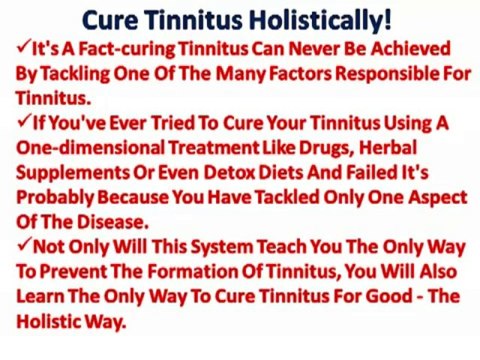 Cure Tinnitus Holistically!

✓It's A Fact-curing Tinnitus Can Never Be Achieved By Tackling One Of The Many Factors Responsible For Tinnitus.

✓If You've Ever Tried To Cure Your Tinnitus Using A One-dimensional Treatment Like Drugs, Herbal Supplements Or Even Detox Diets And Failed It's Probably Because You Have Tackled Only One Aspect Of The Disease.

✓Not Only Will This System Teach You The Only Way To Prevent The Formation Of Tinnitus, You Will Also Learn The Only Way To Cure Tinnitus For Good - The Holistic Way.